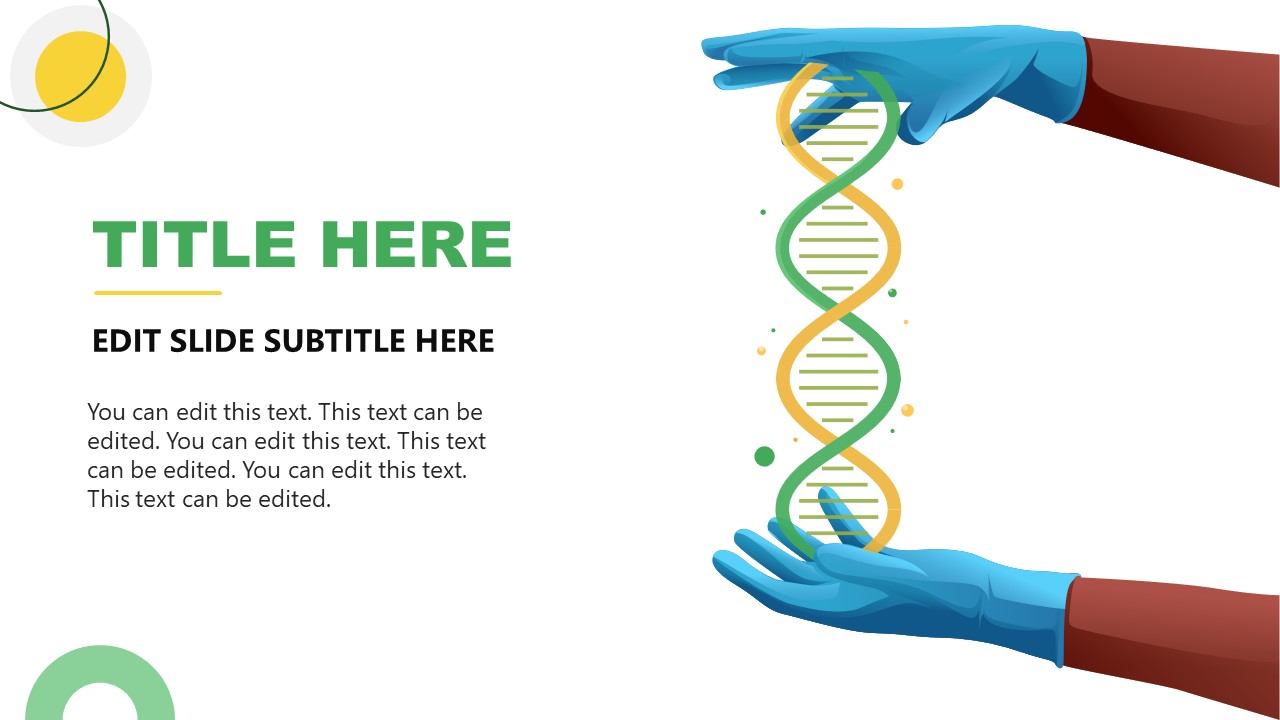 TITLE HERE

EDIT SLIDE SUBTITLE HERE

You can edit this text. This text can be edited. You can edit this text. This text can be edited. You can edit this text. This text can be edited.